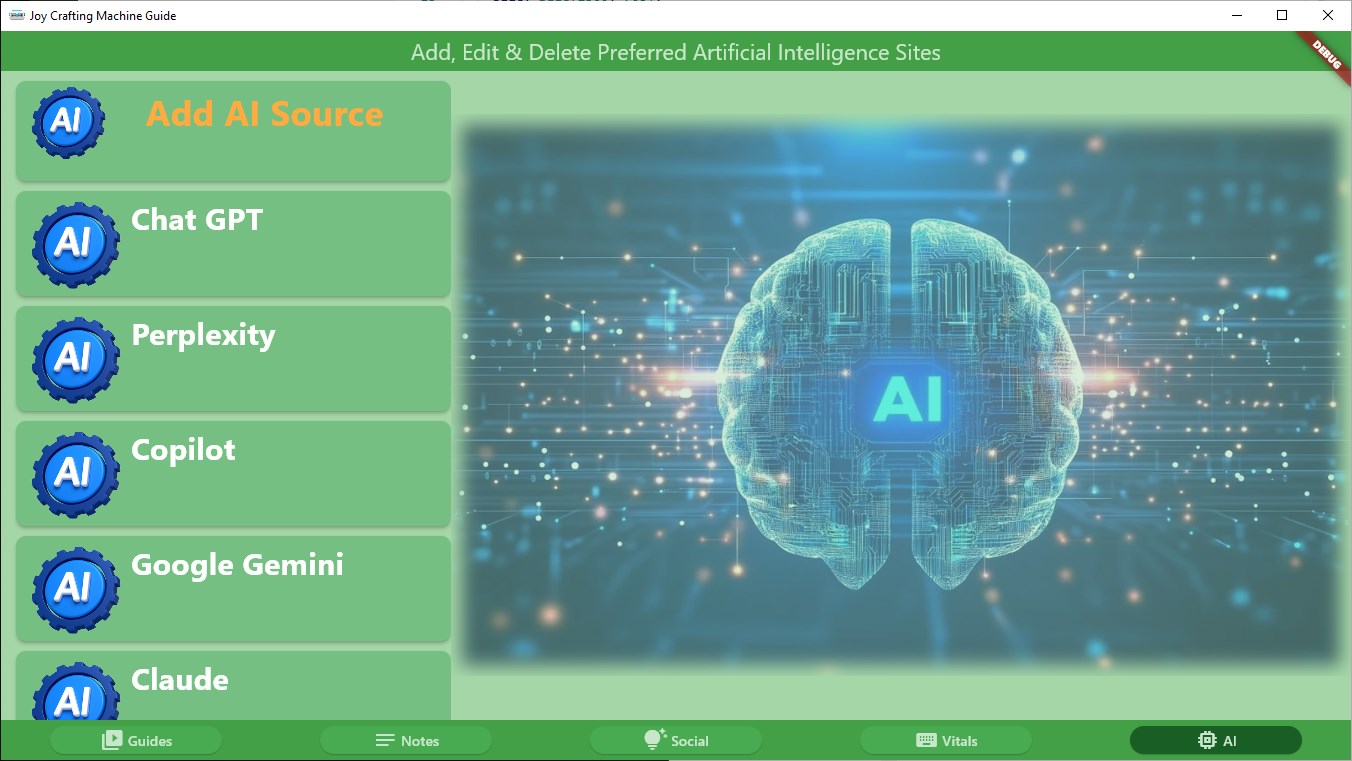 Joy Crafting Machine Guide

Add, Edit & Delete Preferred Artificial Intelligence Sites

DEBUG

AI Add AI Source

AI Chat GPT

AI Perplexity

AI Copilot

AI Google Gemini

AI Claude

AI

Guides

Notes

Social

Vitals

AI